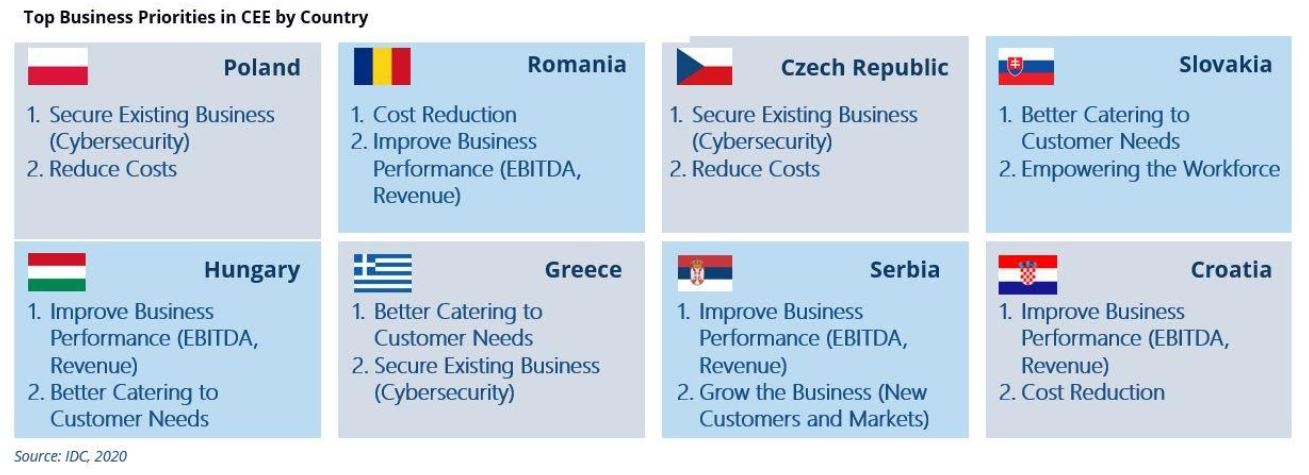 Top Business Priorities in CEE by Country

Poland
1. Secure Existing Business (Cybersecurity)
2. Reduce Costs

Romania
1. Cost Reduction
2. Improve Business Performance (EBITDA, Revenue)

Czech Republic
1. Secure Existing Business (Cybersecurity)
2. Reduce Costs

Slovakia
1. Better Catering to Customer Needs
2. Empowering the Workforce

Hungary
1. Improve Business Performance (EBITDA, Revenue)
2. Better Catering to Customer Needs

Greece
1. Better Catering to Customer Needs
2. Secure Existing Business (Cybersecurity)

Serbia
1. Improve Business Performance (EBITDA, Revenue)
2. Grow the Business (New Customers and Markets)

Croatia
1. Improve Business Performance (EBITDA, Revenue)
2. Cost Reduction

Source: IDC, 2020